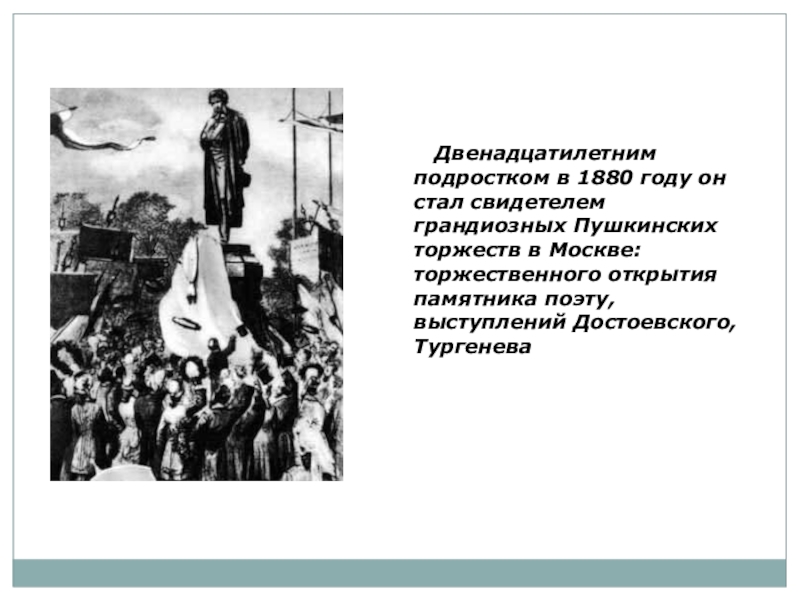 Двенадцатилетним подростком в 1880 году он стал свидетелем грандиозных Пушкинских торжеств в Москве: торжественного открытия памятника поэту, выступлений Достоевского, Тургенева